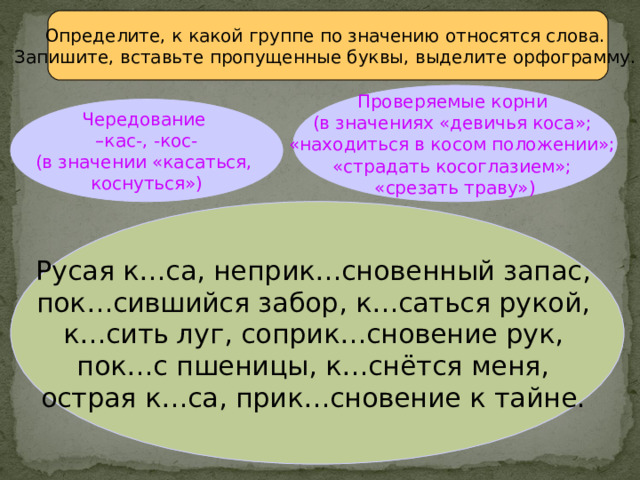 Определите, к какой группе по значению относятся слова. Запишите, вставьте пропущенные буквы, выделите орфограмму.

Чередование –кас-, -кос- (в значении «касаться, коснуться»)

Проверяемые корни (в значениях «девичья коса»; «находиться в косом положении»; «страдать косоглазием»; «срезать траву»)

Русая к…са, неприк…сновенный запас, пок…сившийся забор, к…саться рукой, к…сить луг, соприк…сновение рук, пок…с пшеницы, к…снётся меня, острая к…са, прик…сновение к тайне.